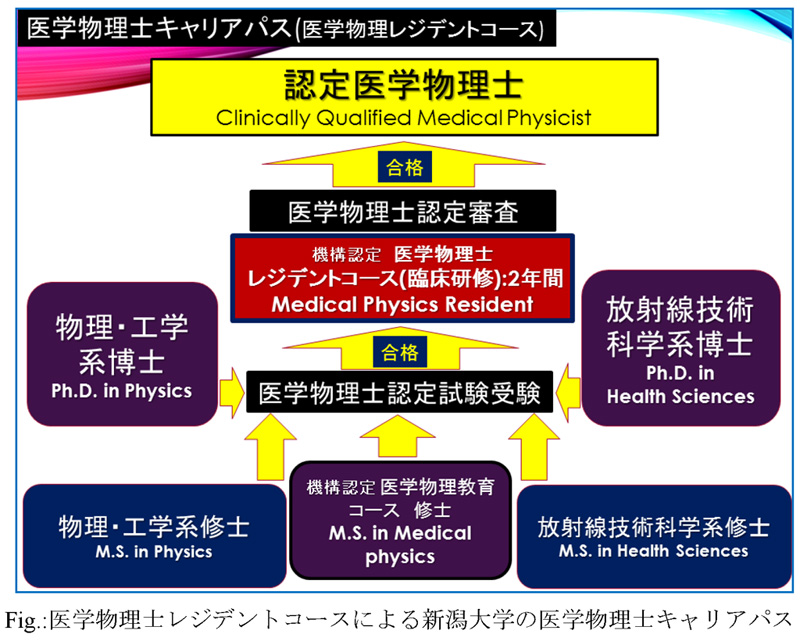 医学物理士キャリアパス(医学物理レジデントコース)

認定医学物理士
Clinically Qualified Medical Physicist

合格

医学物理士認定審査

機構認定 医学物理士
レジデントコース(臨床研修):2年間
Medical Physics Resident

物理・工学系博士
Ph.D. in Physics

放射線技術科学系博士
Ph.D. in Health Sciences

合格

医学物理士認定試験受験

物理・工学系修士
M.S. in Physics

機構認定 医学物理教育コース 修士
M.S. in Medical physics

放射線技術科学系修士
M.S. in Health Sciences

Fig.:医学物理士レジデントコースによる新潟大学の医学物理士キャリアパス